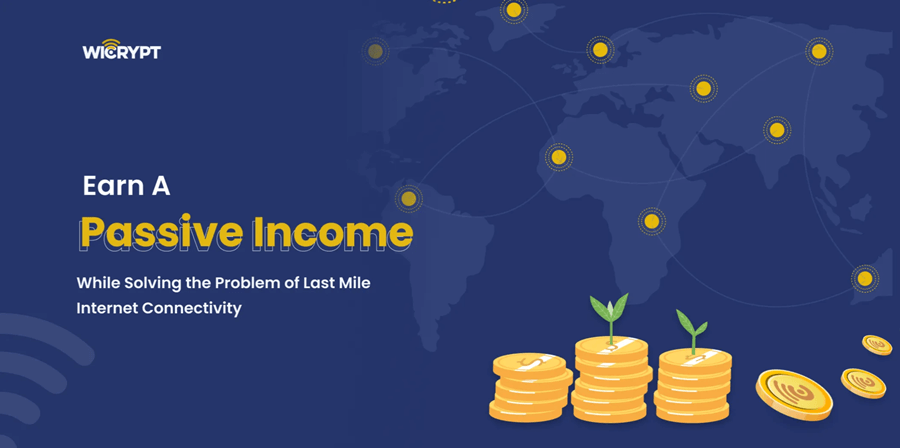 WICRYPT

Earn A

Passive Income

While Solving the Problem of Last Mile Internet Connectivity